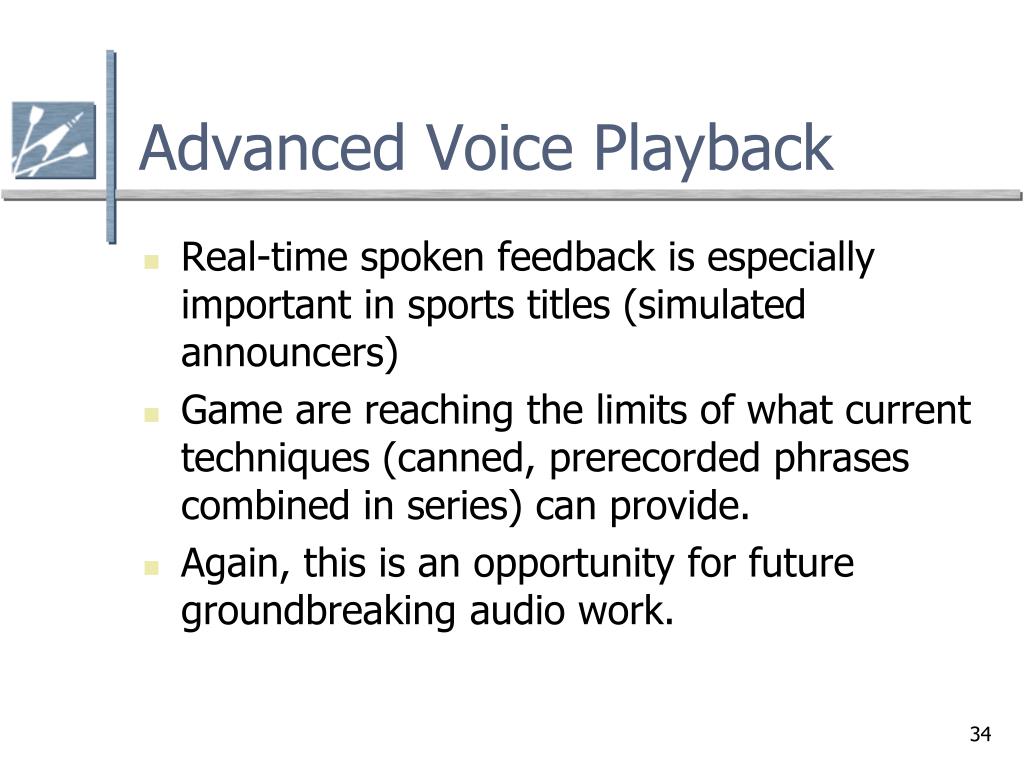 Advanced Voice Playback

- Real-time spoken feedback is especially important in sports titles (simulated announcers)
- Game are reaching the limits of what current techniques (canned, prerecorded phrases combined in series) can provide.
- Again, this is an opportunity for future groundbreaking audio work.

34